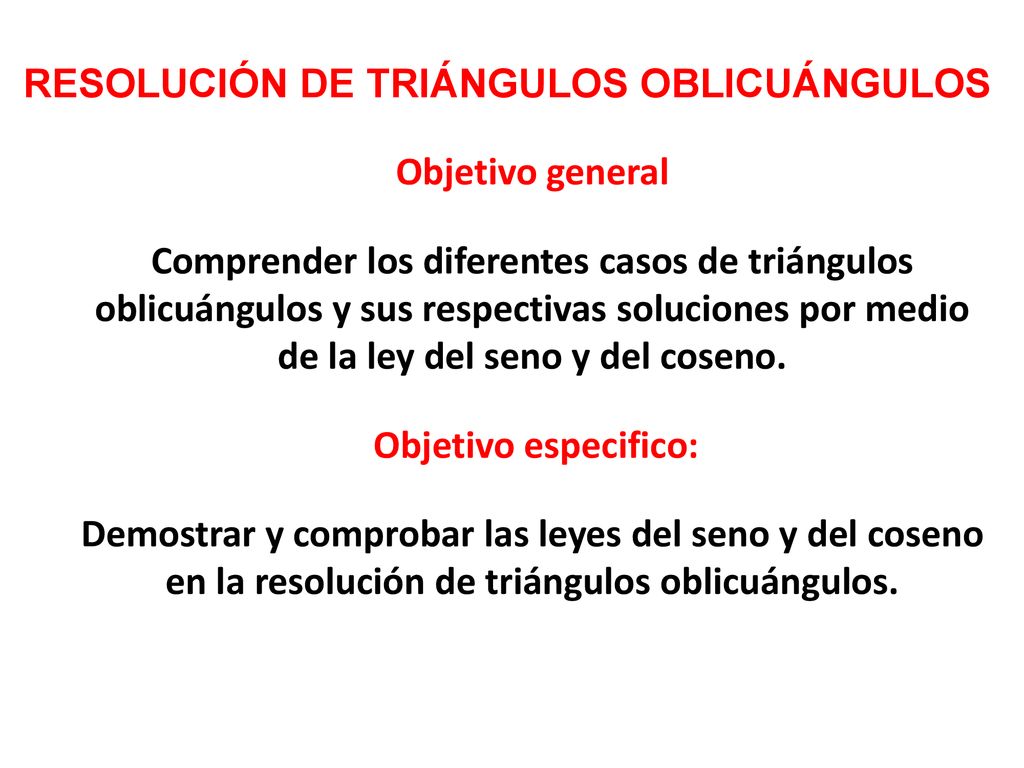 RESOLUCIÓN DE TRIÁNGULOS OBLICUÁNGULOS

Objetivo general

Comprender los diferentes casos de triángulos oblicuángulos y sus respectivas soluciones por medio de la ley del seno y del coseno.

Objetivo especifico:

Demostrar y comprobar las leyes del seno y del coseno en la resolución de triángulos oblicuángulos.